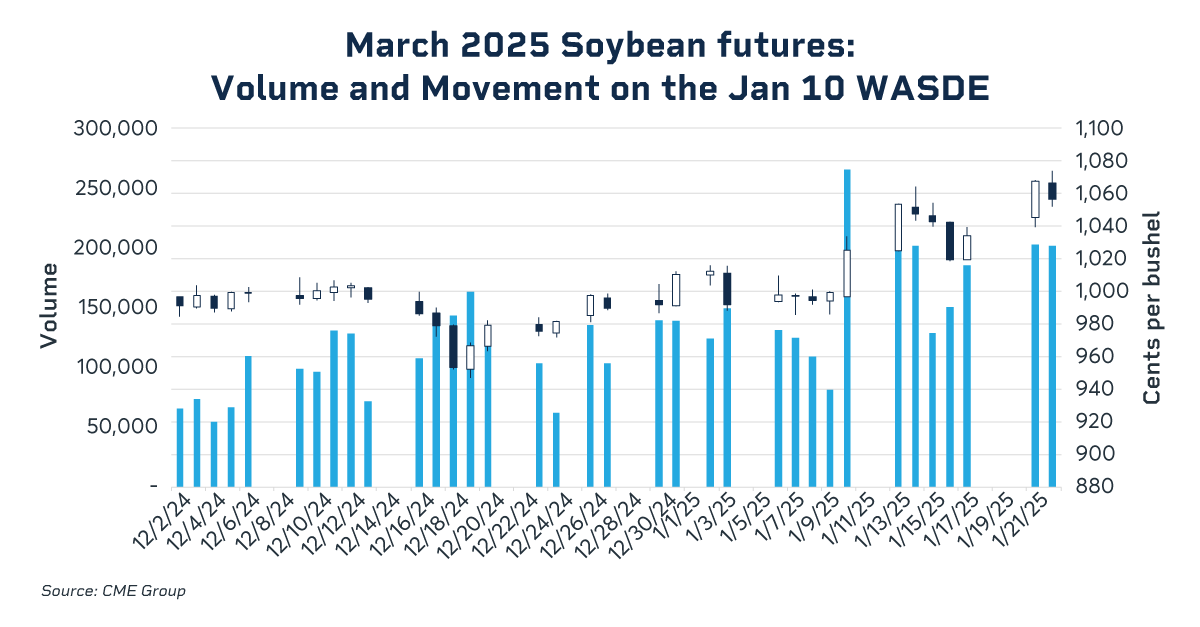 March 2025 Soybean futures:
Volume and Movement on the Jan 10 WASDE

Volume

300,000
250,000
200,000
150,000
100,000
50,000
-

Cents per bushel

1,100
1,080
1,060
1,040
1,020
1,000
980
960
940
920
900
880

12/2/24
12/4/24
12/6/24
12/8/24
12/10/24
12/12/24
12/14/24
12/16/24
12/18/24
12/20/24
12/22/24
12/24/24
12/26/24
12/28/24
12/30/24
1/1/25
1/3/25
1/5/25
1/7/25
1/9/25
1/11/25
1/13/25
1/15/25
1/17/25
1/19/25
1/21/25

Source: CME Group